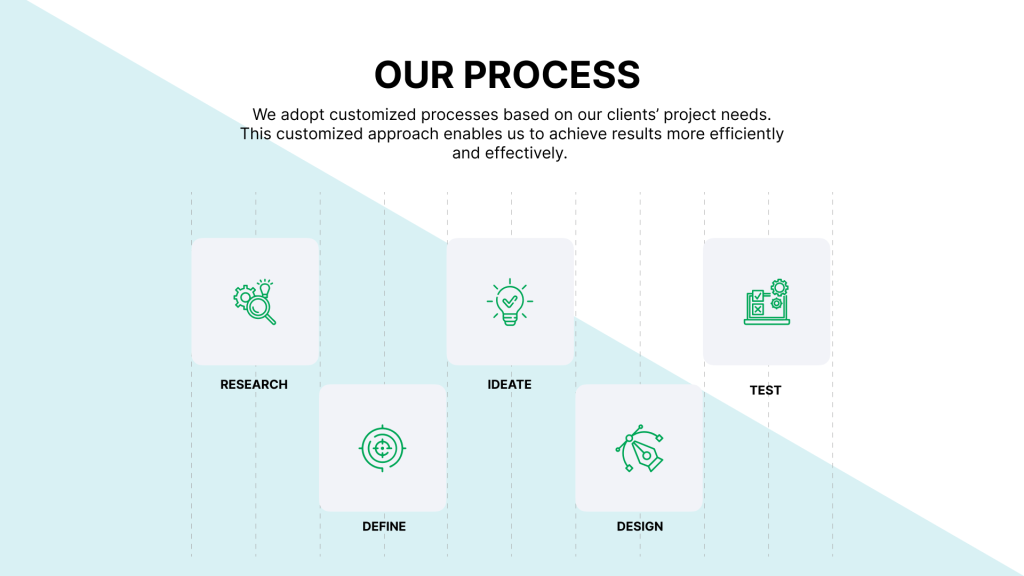 OUR PROCESS

We adopt customized processes based on our clients' project needs. This customized approach enables us to achieve results more efficiently and effectively.

RESEARCH

DEFINE

IDEATE

DESIGN

TEST